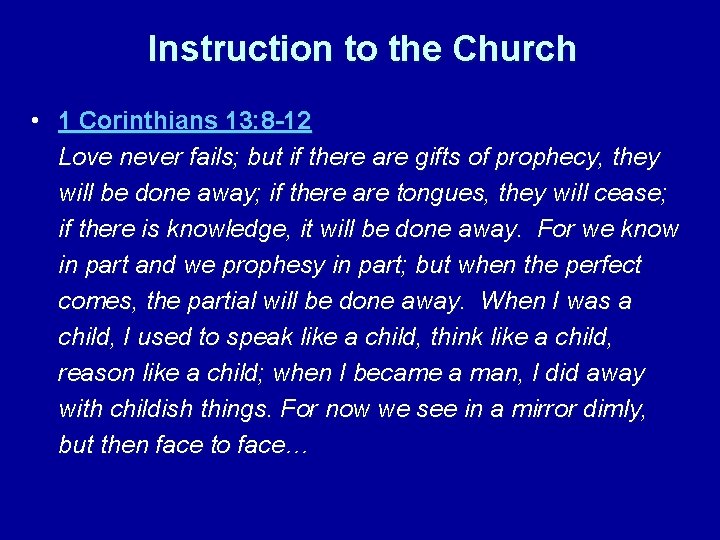 Instruction to the Church

• 1 Corinthians 13:8-12
Love never fails; but if there are gifts of prophecy, they will be done away; if there are tongues, they will cease; if there is knowledge, it will be done away. For we know in part and we prophesy in part; but when the perfect comes, the partial will be done away. When I was a child, I used to speak like a child, think like a child, reason like a child; when I became a man, I did away with childish things. For now we see in a mirror dimly, but then face to face…